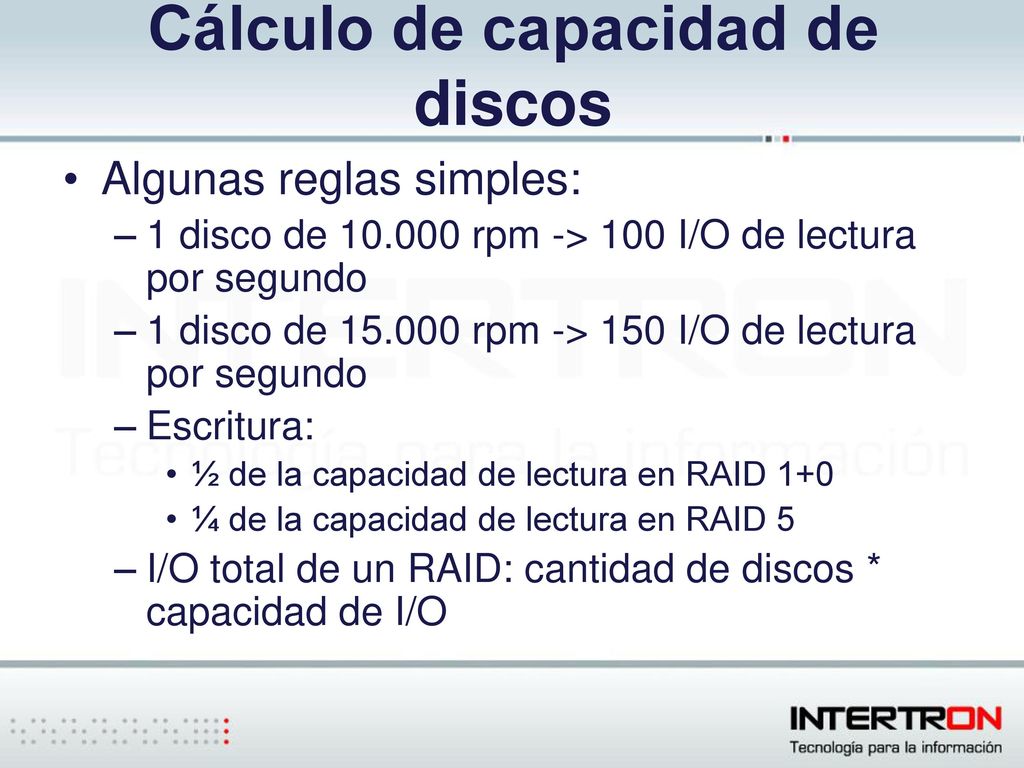 Cálculo de capacidad de discos

• Algunas reglas simples:
– 1 disco de 10.000 rpm -> 100 I/O de lectura por segundo
– 1 disco de 15.000 rpm -> 150 I/O de lectura por segundo
– Escritura:
• ½ de la capacidad de lectura en RAID 1+0
• ¼ de la capacidad de lectura en RAID 5
– I/O total de un RAID: cantidad de discos * capacidad de I/O

INTERTRON
Tecnología para la información

INTERTRON
Tecnología para la información